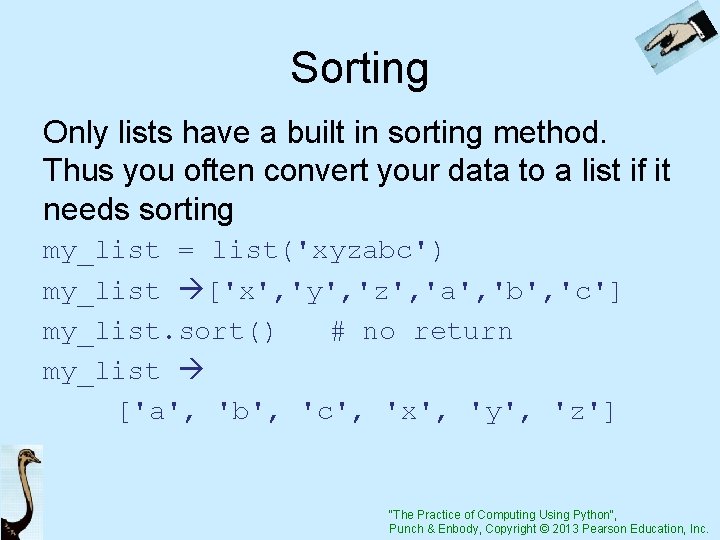 Sorting

Only lists have a built in sorting method. Thus you often convert your data to a list if it needs sorting

my_list = list('xyzabc')

my_list →['x','y','z','a','b','c']

my_list.sort()   # no return

my_list →

['a', 'b', 'c', 'x', 'y', 'z']

"The Practice of Computing Using Python", Punch & Enbody, Copyright © 2013 Pearson Education, Inc.